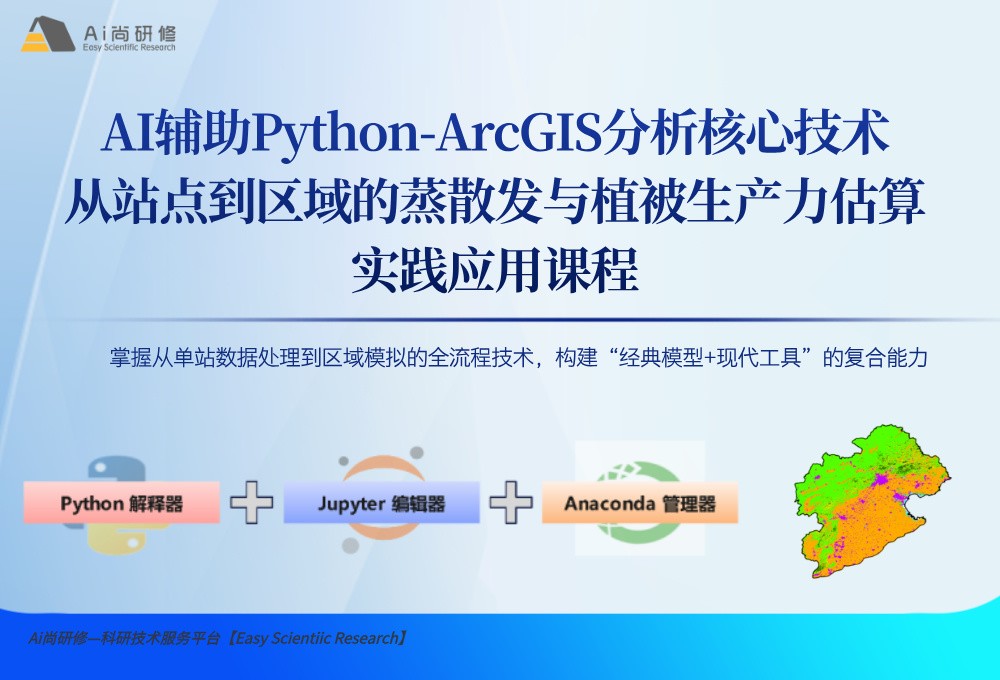 Ai尚研修
Easy Scientific Research

AI辅助Python-ArcGIS分析核心技术
从站点到区域的蒸散发与植被生产力估算
实践应用课程

掌握从单站数据处理到区域模拟的全流程技术，构建“经典模型+现代工具”的复合能力

Python 解释器

Jupyter 编辑器

Anaconda 管理器

Ai尚研修—科研技术服务平台【Easy Scientiic Research】